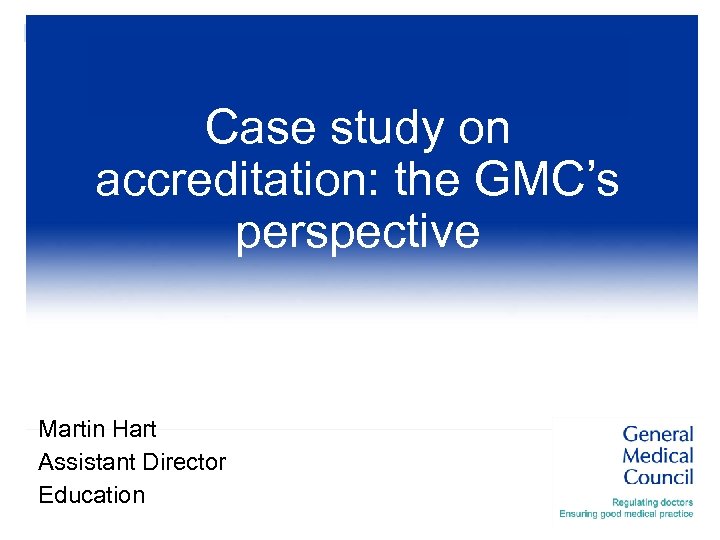 Case study on accreditation: the GMC's perspective

Martin Hart
Assistant Director
Education

General Medical Council

Regulating doctors
Ensuring good medical practice